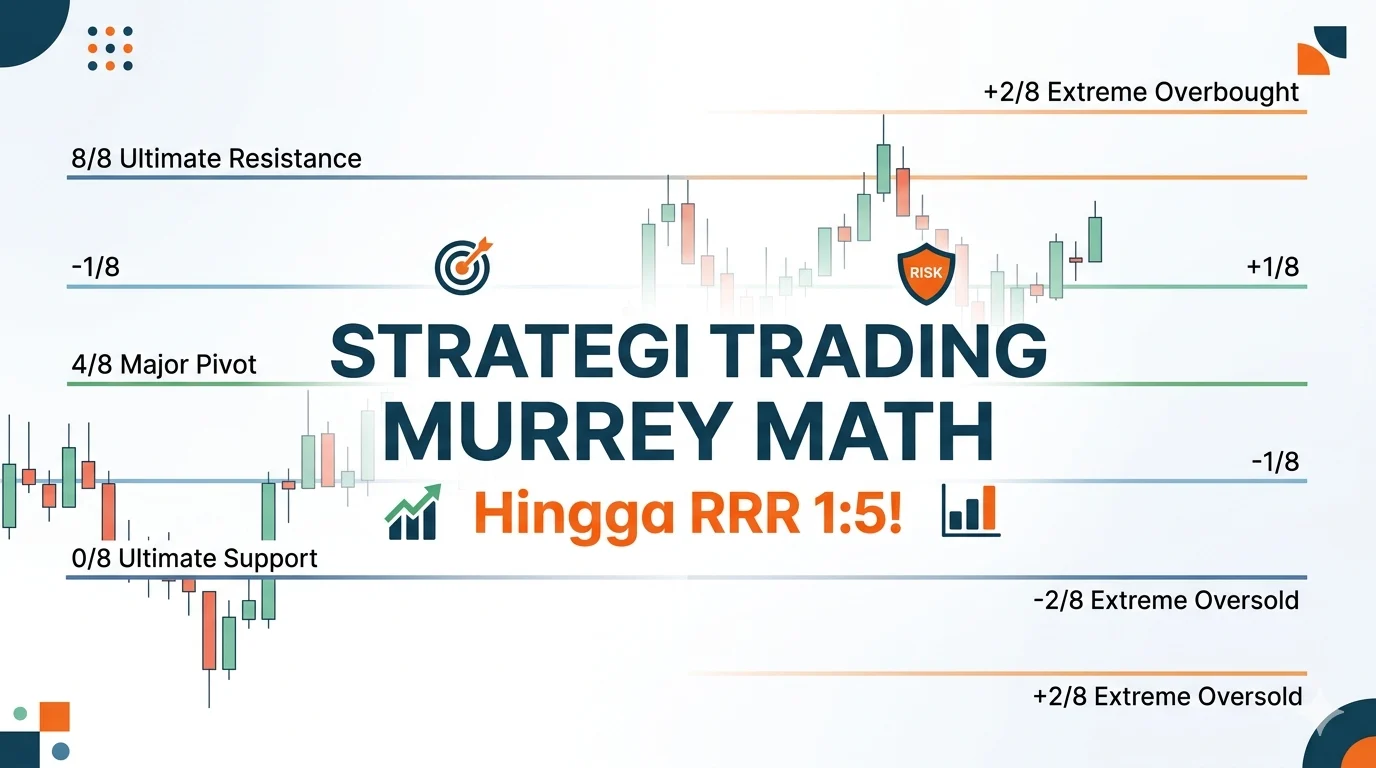 +2/8 Extreme Overbought

8/8 Ultimate Resistance

-1/8

RISK

+1/8

4/8 Major Pivot

STRATEGI TRADING
MURREY MATH

-1/8

Hingga RRR 1:5!

0/8 Ultimate Support

-2/8 Extreme Oversold

+2/8 Extreme Oversold